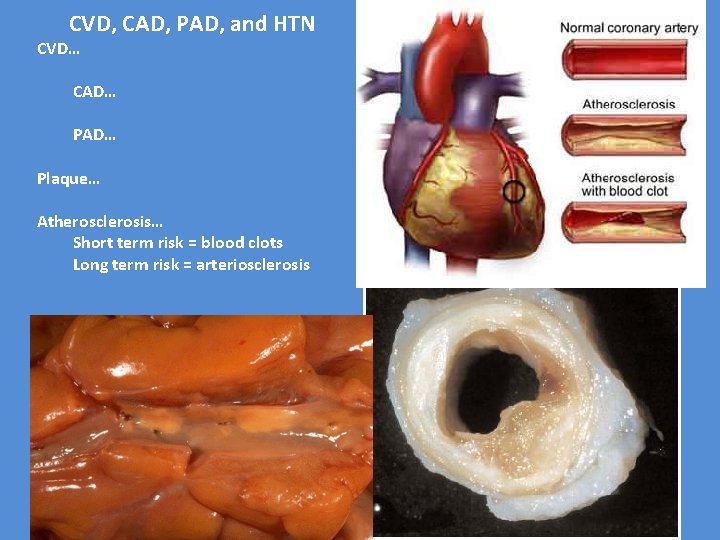 CVD, CAD, PAD, and HTN

CVD…

CAD…

PAD…

Plaque…

Atherosclerosis…
Short term risk = blood clots
Long term risk = arteriosclerosis

Normal coronary artery

Atherosclerosis

Atherosclerosis with blood clot